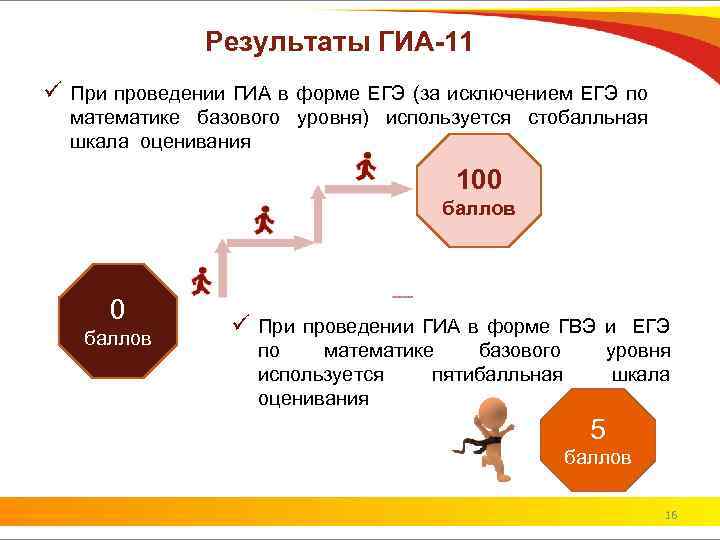 Результаты ГИА-11

✓ При проведении ГИА в форме ЕГЭ (за исключением ЕГЭ по математике базового уровня) используется стобалльная шкала оценивания

100 баллов

0 баллов

✓ При проведении ГИА в форме ГВЭ и ЕГЭ по математике базового уровня используется пятибалльная шкала оценивания

5 баллов

16